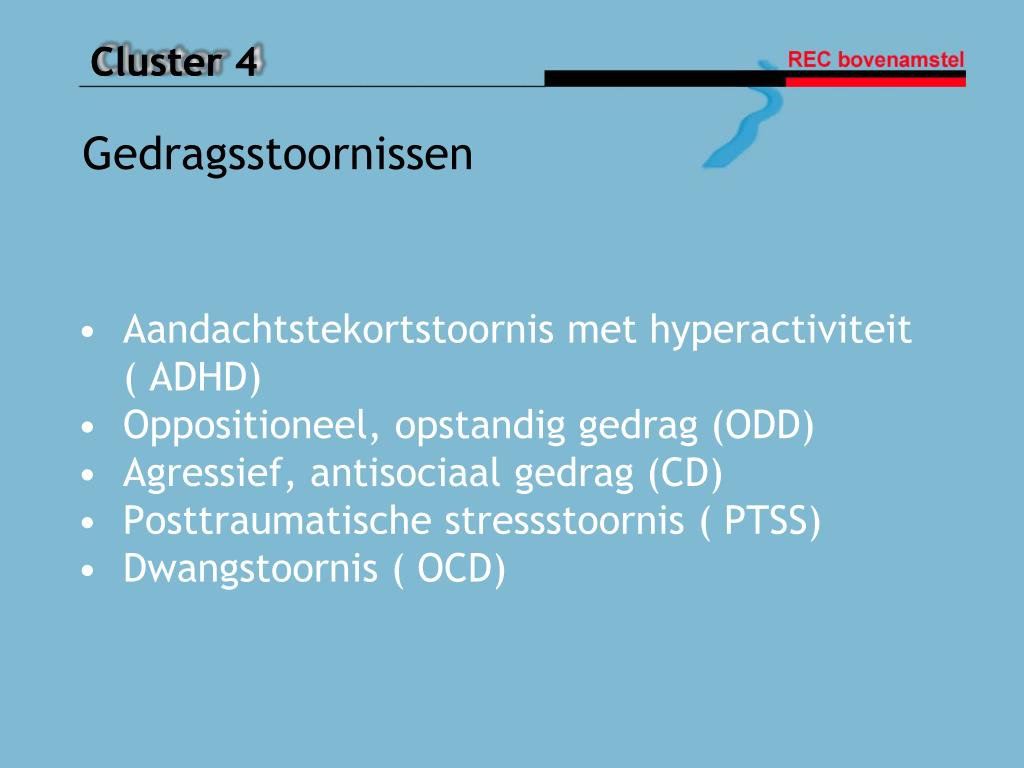 Cluster 4

REC bovenamstel

Gedragsstoornissen

• Aandachtstekortstoornis met hyperactiviteit ( ADHD)
• Oppositioneel, opstandig gedrag (ODD)
• Agressief, antisociaal gedrag (CD)
• Posttraumatische stressstoornis ( PTSS)
• Dwangstoornis ( OCD)